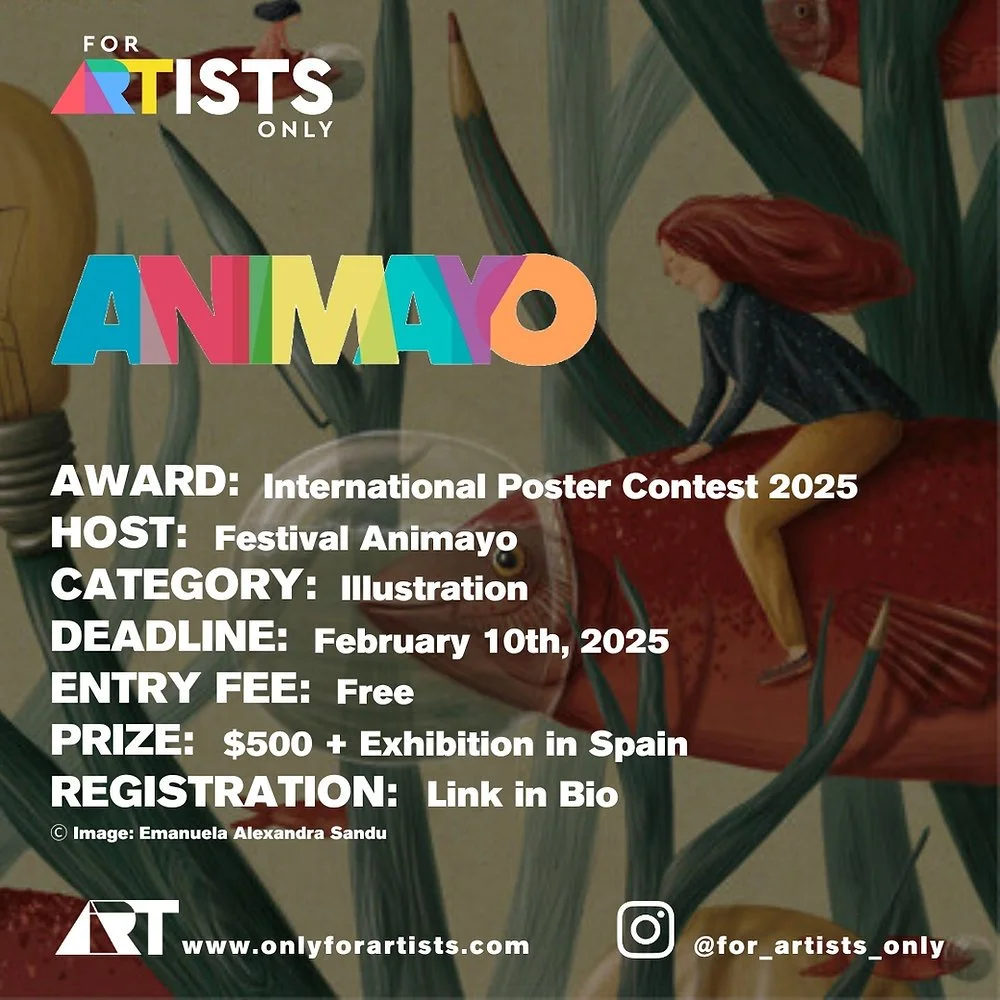 FOR ARTISTS ONLY

ANIMAYO

AWARD: International Poster Contest 2025
HOST: Festival Animayo
CATEGORY: Illustration
DEADLINE: February 10th, 2025
ENTRY FEE: Free
PRIZE: $500 + Exhibition in Spain
REGISTRATION: Link in Bio
© Image: Emanuela Alexandra Sandu

ART www.onlyforartists.com

@for_artists_only